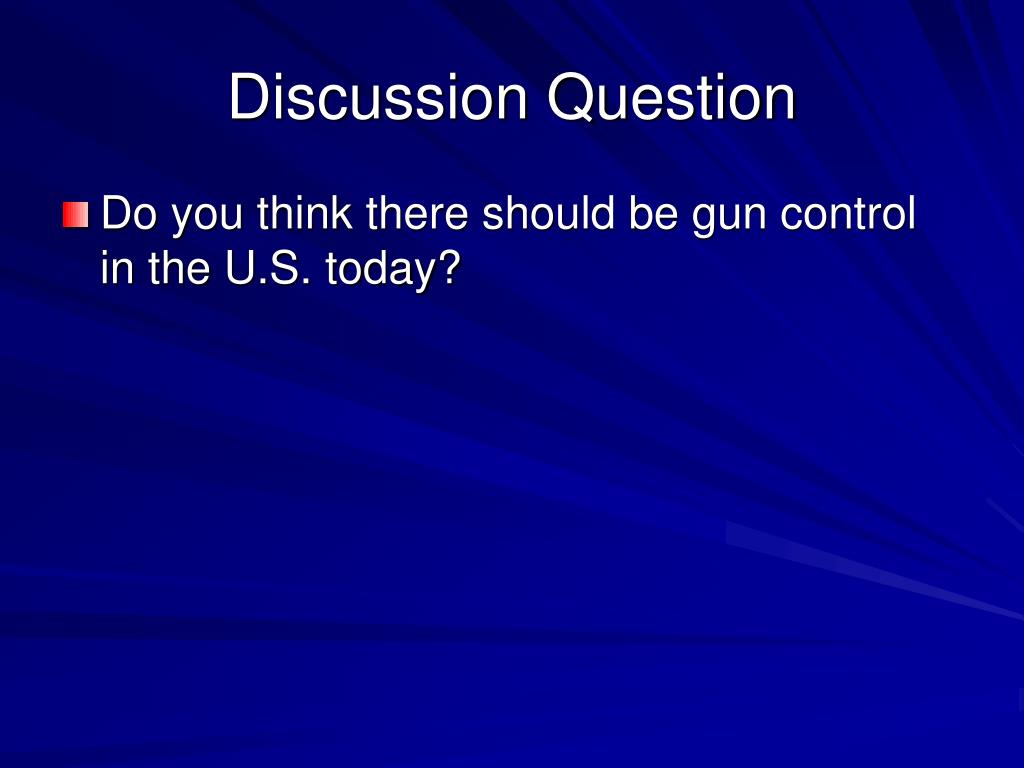 Discussion Question

Do you think there should be gun control in the U.S. today?